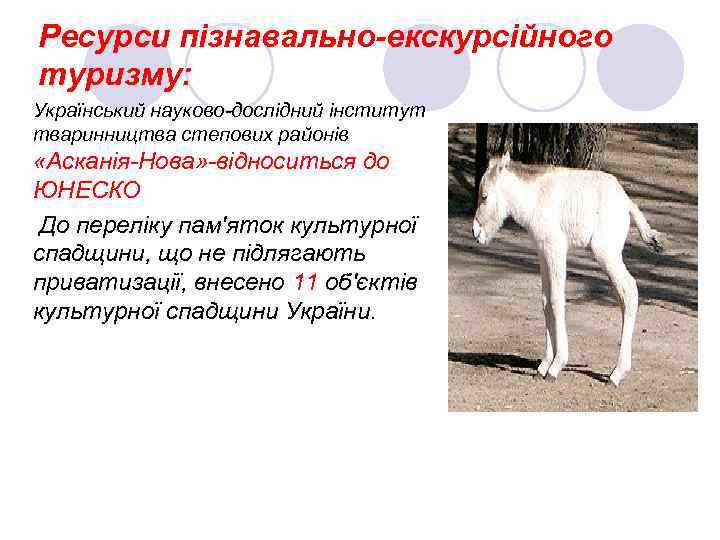 Ресурси пізнавально-екскурсійного туризму:

Український науково-дослідний інститут тваринництва степових районів «Асканія-Нова»-відноситься до ЮНЕСКО

До переліку пам'яток культурної спадщини, що не підлягають приватизації, внесено 11 об'єктів культурної спадщини України.